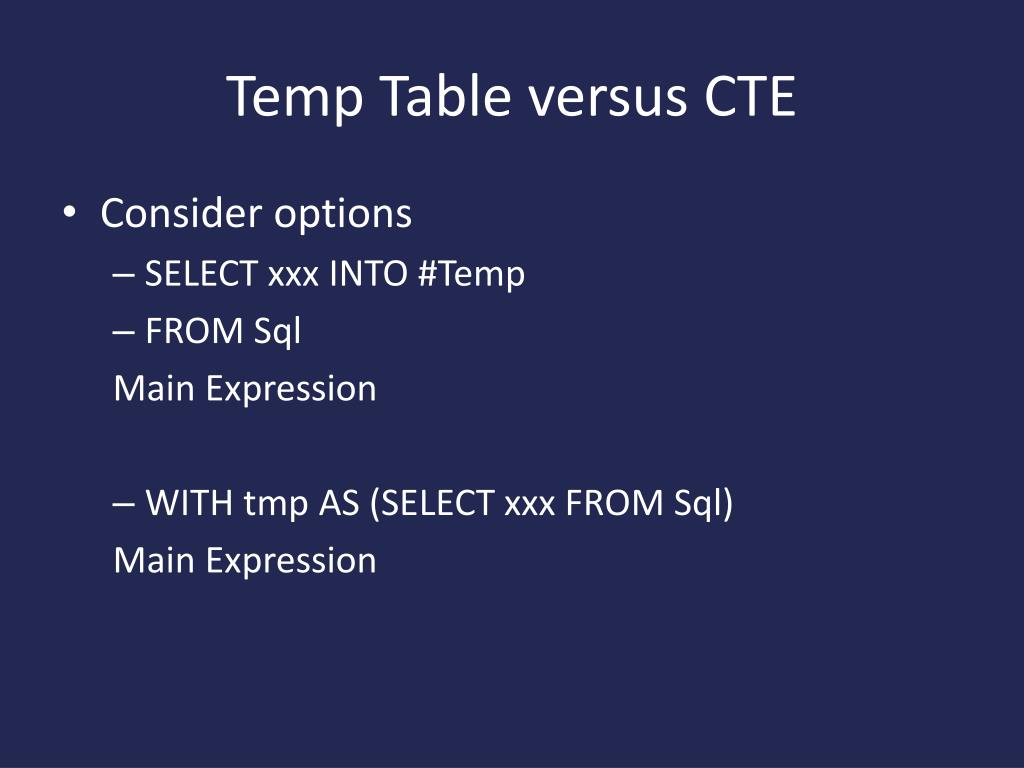 Temp Table versus CTE

• Consider options
– SELECT xxx INTO #Temp
– FROM Sql
Main Expression

– WITH tmp AS (SELECT xxx FROM Sql)
Main Expression